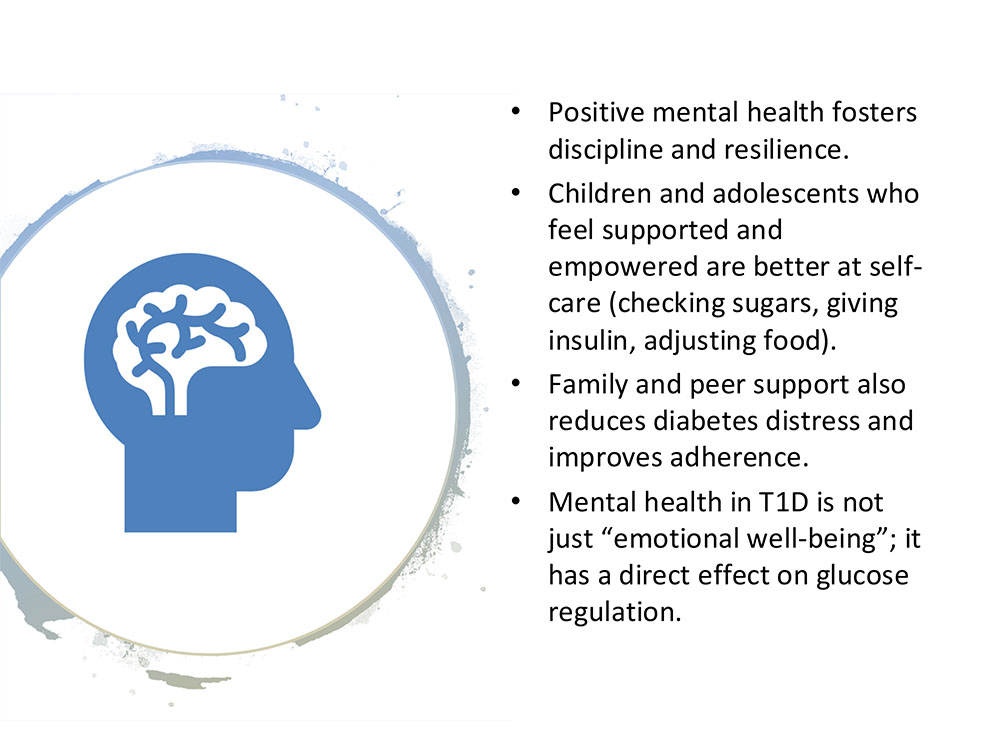 • Positive mental health fosters discipline and resilience.

• Children and adolescents who feel supported and empowered are better at self-care (checking sugars, giving insulin, adjusting food).

• Family and peer support also reduces diabetes distress and improves adherence.

• Mental health in T1D is not just “emotional well-being”; it has a direct effect on glucose regulation.